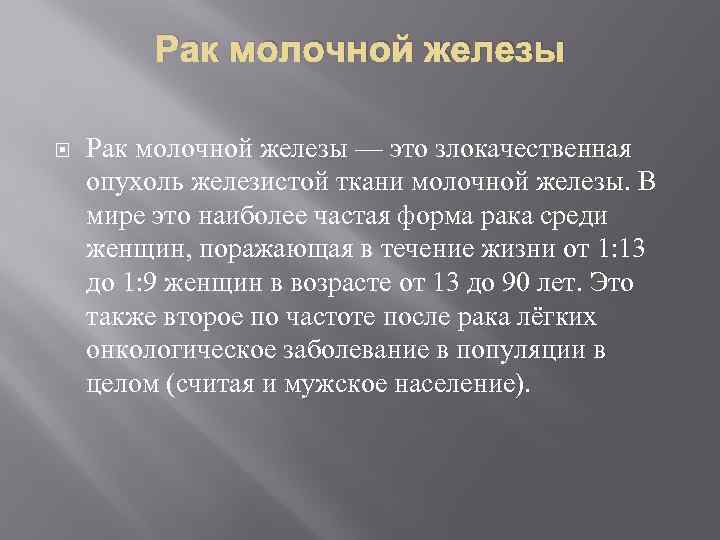 Рак молочной железы

Рак молочной железы — это злокачественная опухоль железистой ткани молочной железы. В мире это наиболее частая форма рака среди женщин, поражающая в течение жизни от 1:13 до 1:9 женщин в возрасте от 13 до 90 лет. Это также второе по частоте после рака лёгких онкологическое заболевание в популяции в целом (считая и мужское население).